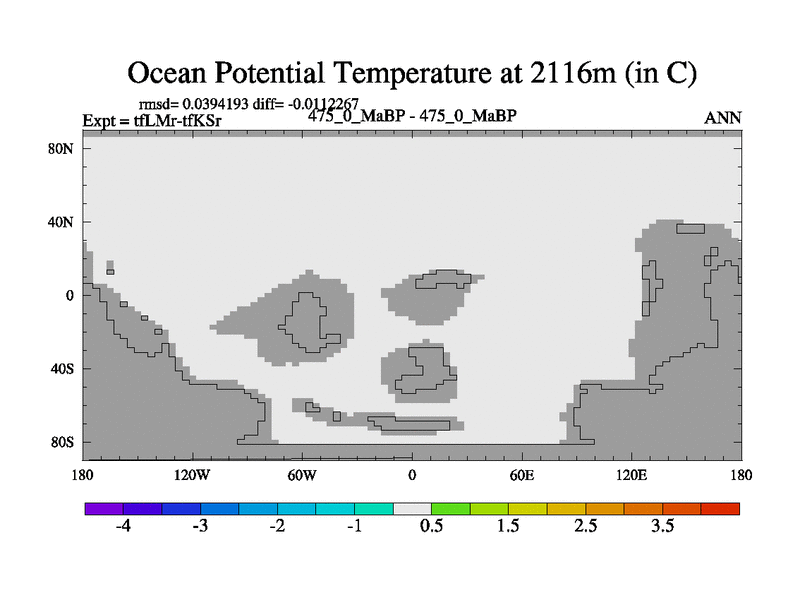 Ocean Potential Temperature at 2116m (in C)

rmsd= 0.0394193 diff= -0.0112267

Expt = tfLMr-tfKSr

475_0_MaBP - 475_0_MaBP

ANN

80N

40N

0

40S

80S

180

120W

60W

0

60E

120E

180

-4

-3

-2

-1

0.5

1.5

2.5

3.5